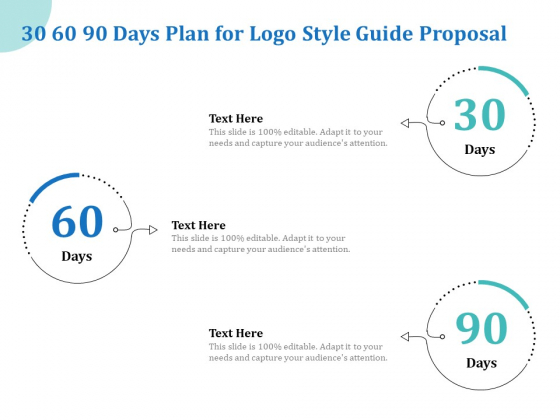 30 60 90 Days Plan for Logo Style Guide Proposal

Text Here
This slide is 100% editable. Adapt it to your needs and capture your audience's attention.

30
Days

60
Days

Text Here
This slide is 100% editable. Adapt it to your needs and capture your audience's attention.

Text Here
This slide is 100% editable. Adapt it to your needs and capture your audience's attention.

90
Days